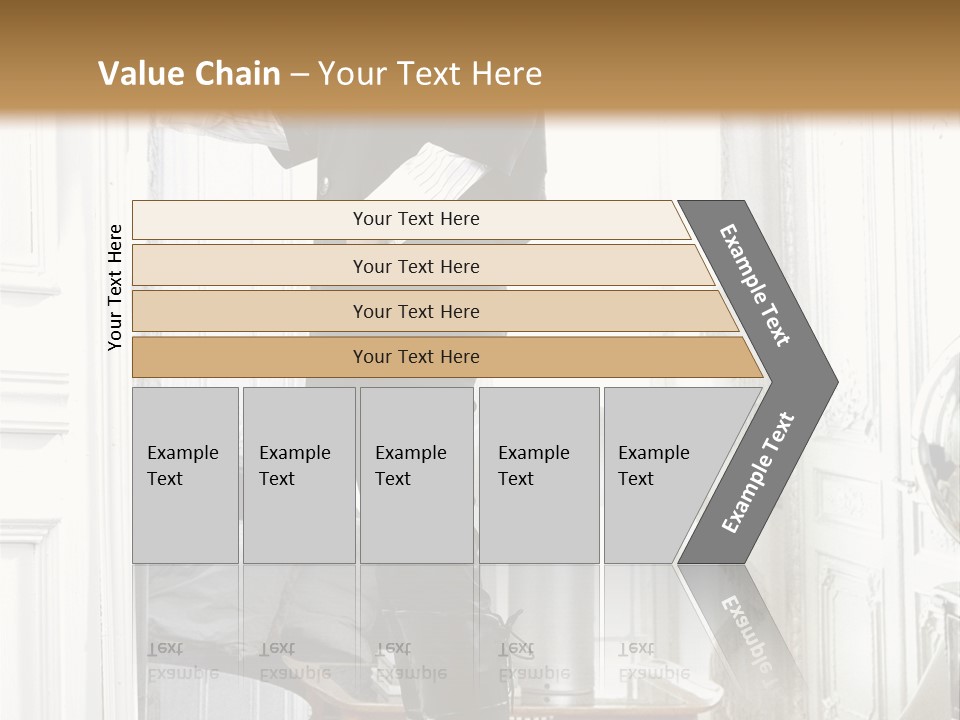 Value Chain – Your Text Here

Your Text Here

Your Text Here

Your Text Here

Your Text Here

Your Text Here

Example Text

Example Text

Example Text

Example Text

Example Text

Example Text

Example Text